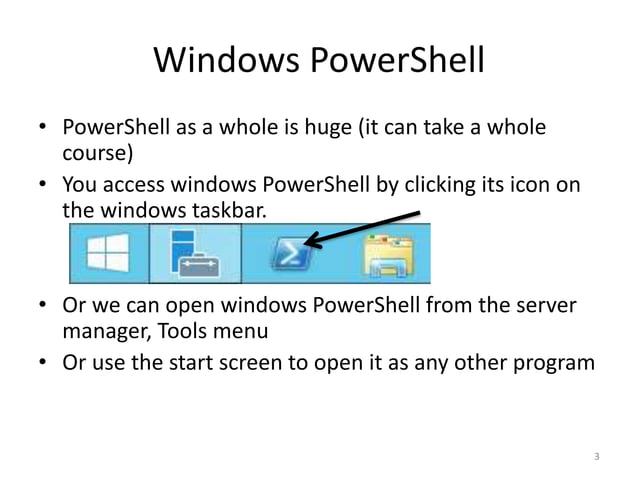 Windows PowerShell

• PowerShell as a whole is huge (it can take a whole course)
• You access windows PowerShell by clicking its icon on the windows taskbar.

• Or we can open windows PowerShell from the server manager, Tools menu
• Or use the start screen to open it as any other program

3